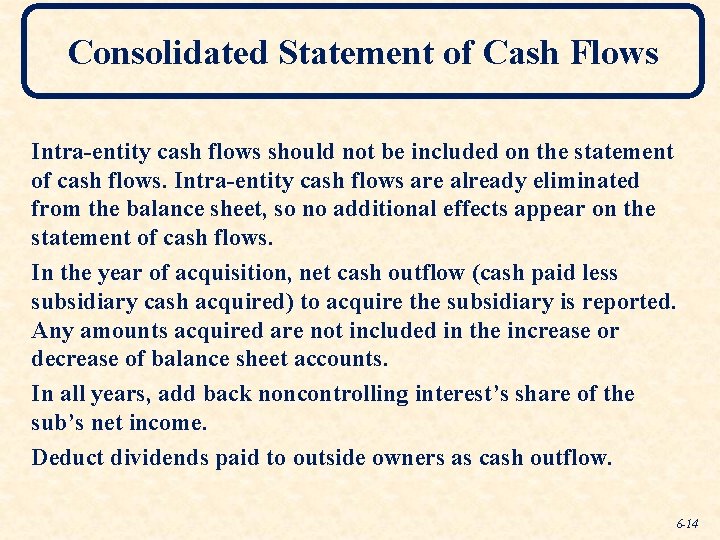 Consolidated Statement of Cash Flows

Intra-entity cash flows should not be included on the statement of cash flows. Intra-entity cash flows are already eliminated from the balance sheet, so no additional effects appear on the statement of cash flows.

In the year of acquisition, net cash outflow (cash paid less subsidiary cash acquired) to acquire the subsidiary is reported. Any amounts acquired are not included in the increase or decrease of balance sheet accounts.

In all years, add back noncontrolling interest's share of the sub's net income.

Deduct dividends paid to outside owners as cash outflow.

6-14